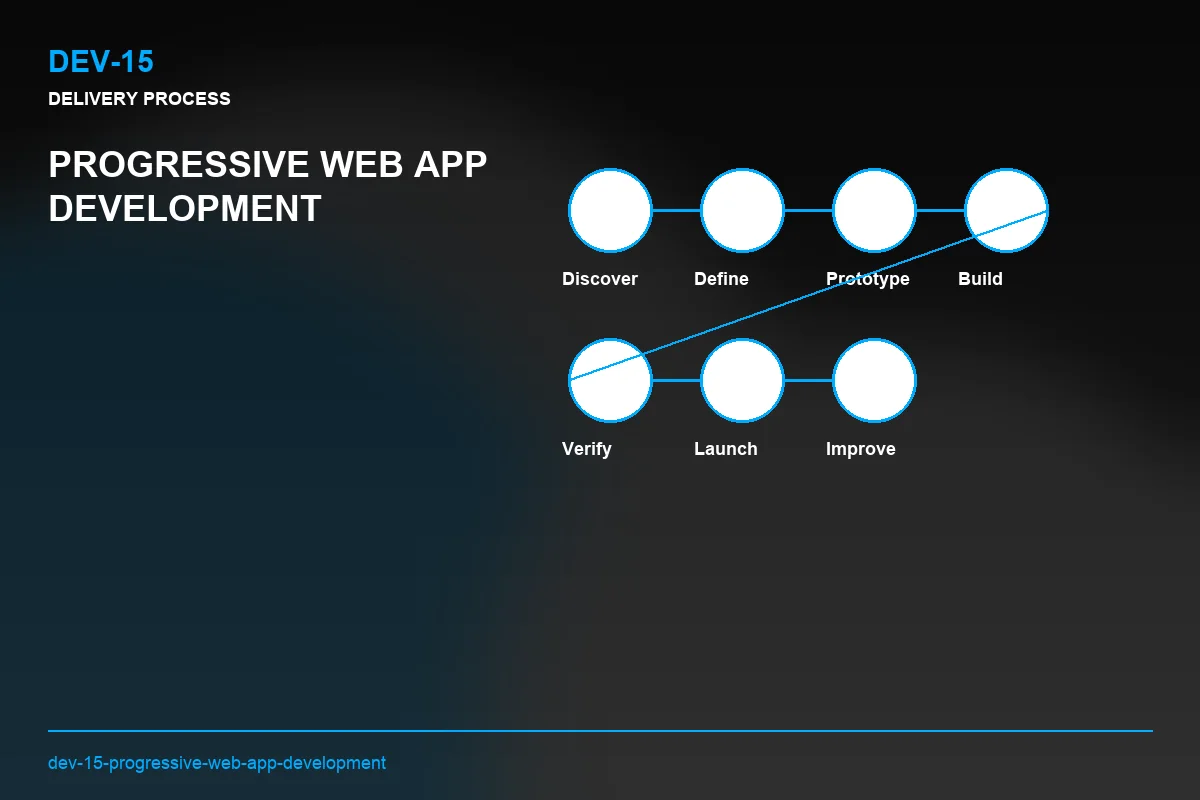 DEV-15
DELIVERY PROCESS

PROGRESSIVE WEB APP DEVELOPMENT

Discover
Define
Prototype
Build
Verify
Launch
Improve

dev-15-progressive-web-app-development